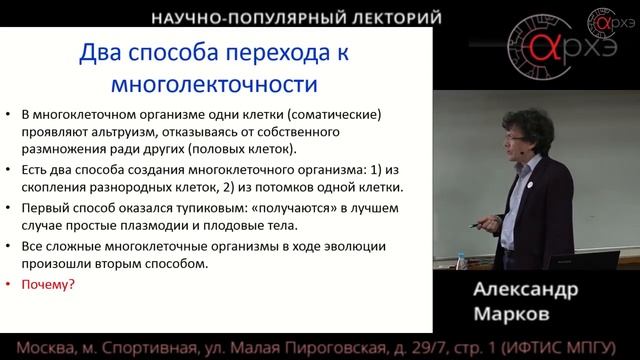 НАУЧНО-ПОПУЛЯРНЫЙ ЛЕКТОРИЙ

αрхэ

αрхэ

Два способа перехода к многолекточности

• В многоклеточном организме одни клетки (соматические) проявляют альтруизм, отказываясь от собственного размножения ради других (половых клеток).

• Есть два способа создания многоклеточного организма: 1) из скопления разнородных клеток, 2) из потомков одной клетки.

• Первый способ оказался тупиковым: «получаются» в лучшем случае простые плазмодии и плодовые тела.

• Все сложные многоклеточные организмы в ходе эволюции произошли вторым способом.

• Почему?

Александр Марков

Москва, м. Спортивная, ул. Малая Пироговская, д. 29/7, стр. 1 (ИФТИС МПГУ)